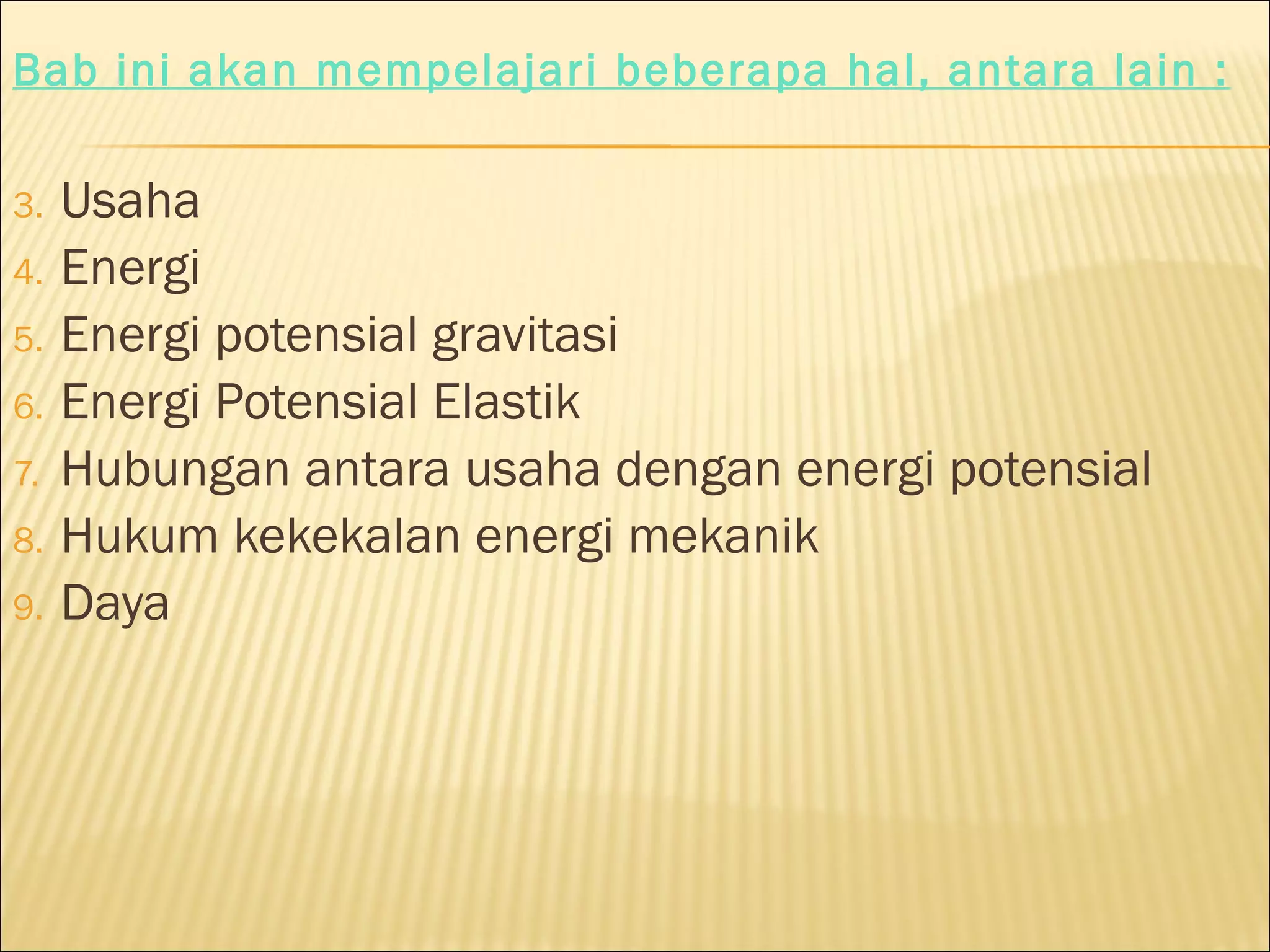 Bab ini akan mempelajari beberapa hal, antara lain :

3. Usaha
4. Energi
5. Energi potensial gravitasi
6. Energi Potensial Elastik
7. Hubungan antara usaha dengan energi potensial
8. Hukum kekekalan energi mekanik
9. Daya